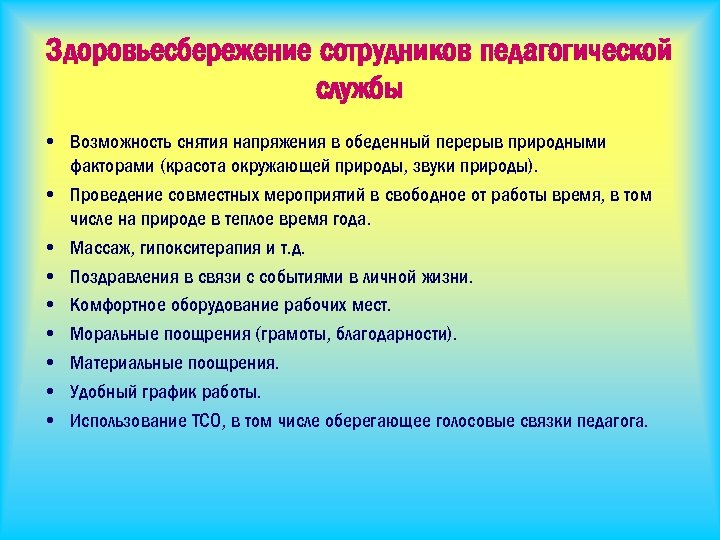 Здоровьесбережение сотрудников педагогической службы

• Возможность снятия напряжения в обеденный перерыв природными факторами (красота окружающей природы, звуки природы).
• Проведение совместных мероприятий в свободное от работы время, в том числе на природе в теплое время года.
• Массаж, гипокситерапия и т.д.
• Поздравления в связи с событиями в личной жизни.
• Комфортное оборудование рабочих мест.
• Моральные поощрения (грамоты, благодарности).
• Материальные поощрения.
• Удобный график работы.
• Использование ТСО, в том числе оберегающее голосовые связки педагога.